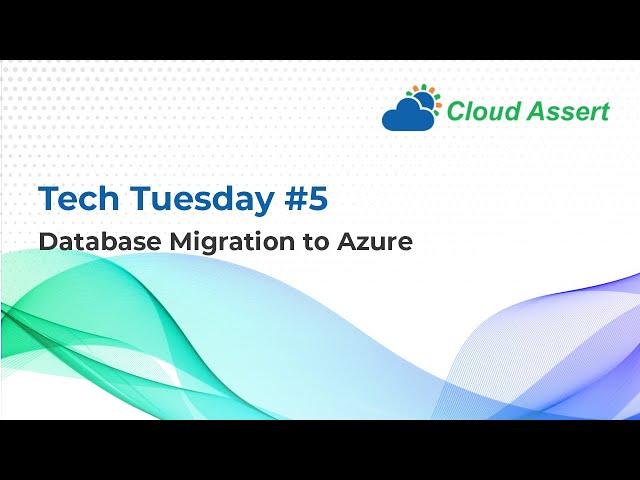 Cloud Assert

Tech Tuesday #5

Database Migration to Azure